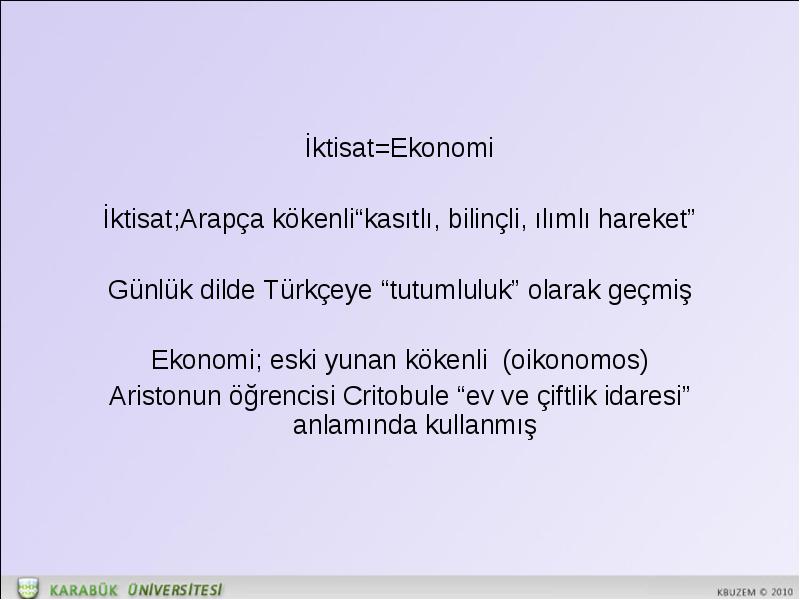 İktisat=Ekonomi

İktisat;Arapça kökenli“kasıtlı, bilinçli, ılımlı hareket”

Günlük dilde Türkçeye “tutumluluk” olarak geçmiş

Ekonomi; eski yunan kökenli (oikonomos)
Aristonun öğrencisi Critobule “ev ve çiftlik idaresi” anlamında kullanmış

KARABÜK ÜNİVERSİTESİ

KBUZEM © 2010